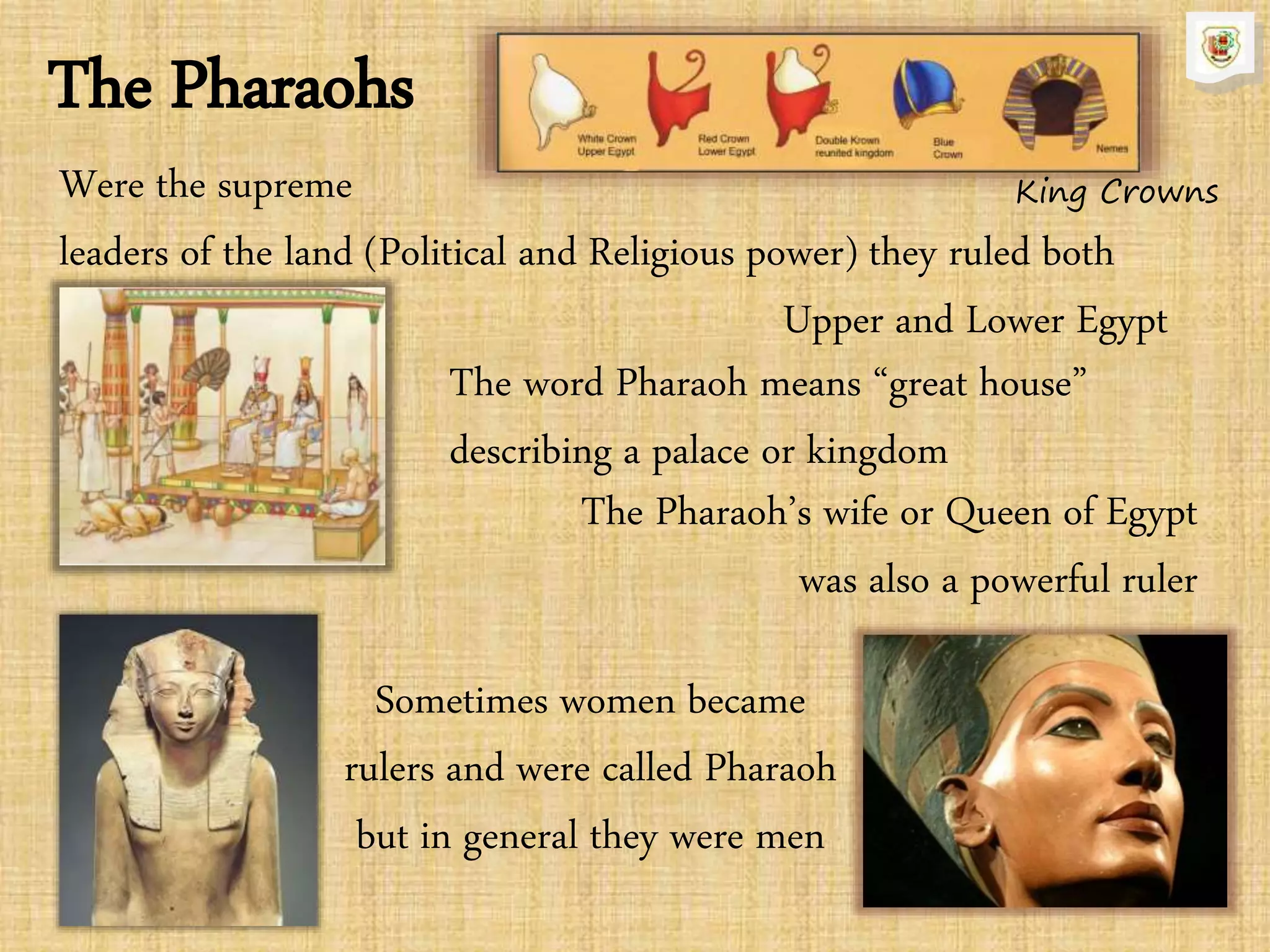 The Pharaohs

White Crown Upper Egypt
Red Crown Lower Egypt
Double Krown reunited kingdom
Blue Crown
Nemes

King Crowns

Were the supreme leaders of the land (Political and Religious power) they ruled both Upper and Lower Egypt

The word Pharaoh means “great house” describing a palace or kingdom

The Pharaoh’s wife or Queen of Egypt was also a powerful ruler

Sometimes women became rulers and were called Pharaoh but in general they were men